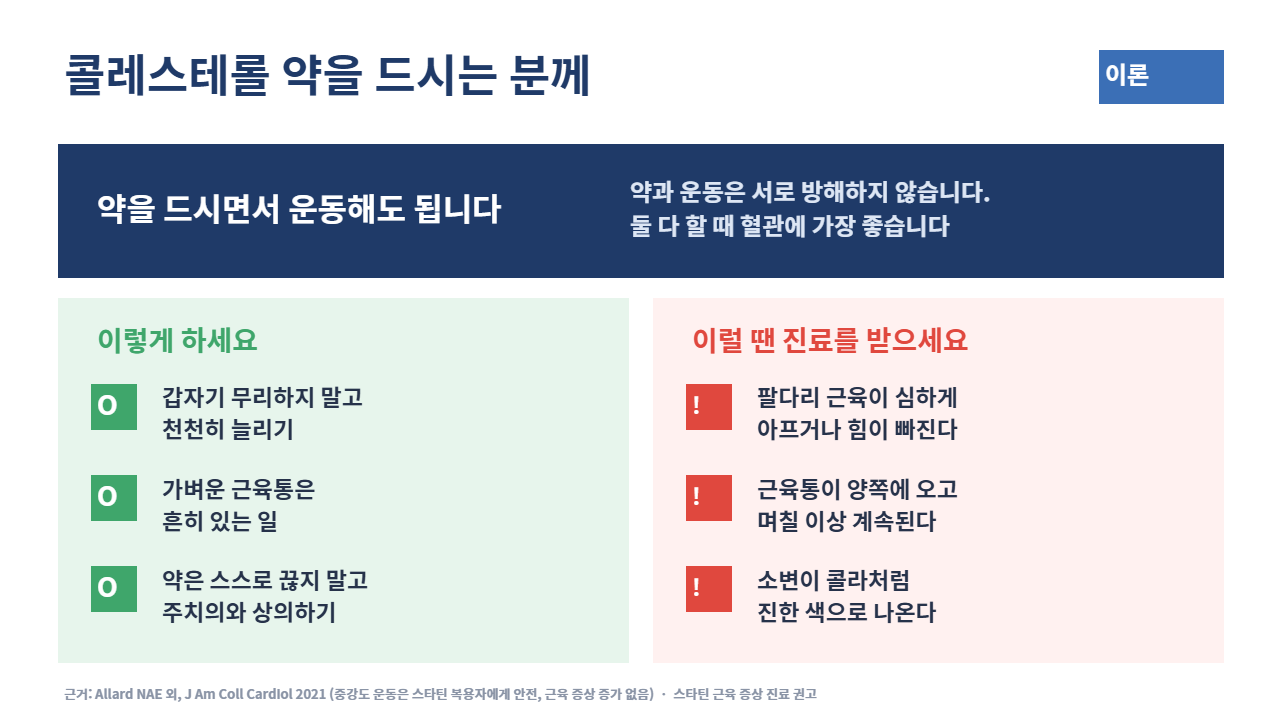 콜레스테롤 약을 드시는 분께

이론

약을 드시면서 운동해도 됩니다

약과 운동은 서로 방해하지 않습니다.
둘 다 할 때 혈관에 가장 좋습니다

이렇게 하세요

O
갑자기 무리하지 말고
천천히 늘리기

O
가벼운 근육통은
흔히 있는 일

O
약은 스스로 끊지 말고
주치의와 상의하기

이럴 땐 진료를 받으세요

!
팔다리 근육이 심하게
아프거나 힘이 빠진다

!
근육통이 양쪽에 오고
며칠 이상 계속된다

!
소변이 콜라처럼
진한 색으로 나온다

근거: Allard NAE 외, J Am Coll Cardiol 2021 (중강도 운동은 스타틴 복용자에게 안전, 근육 증상 증가 없음) · 스타틴 근육 증상 진료 권고